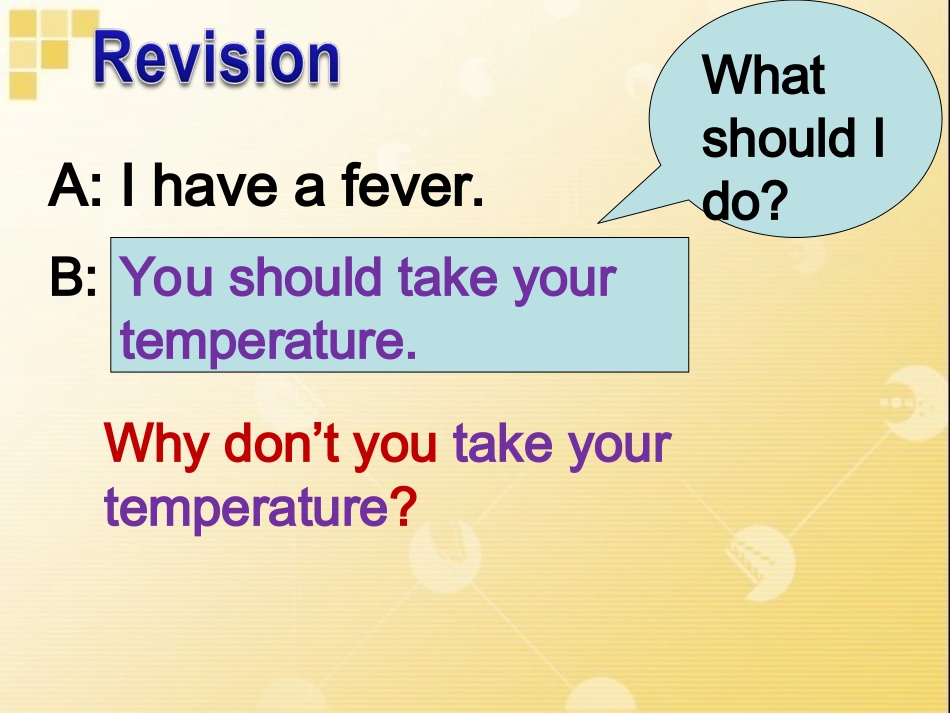 Revision

What should I do?

A: I have a fever.

B: You should take your temperature.

Why don't you take your temperature?